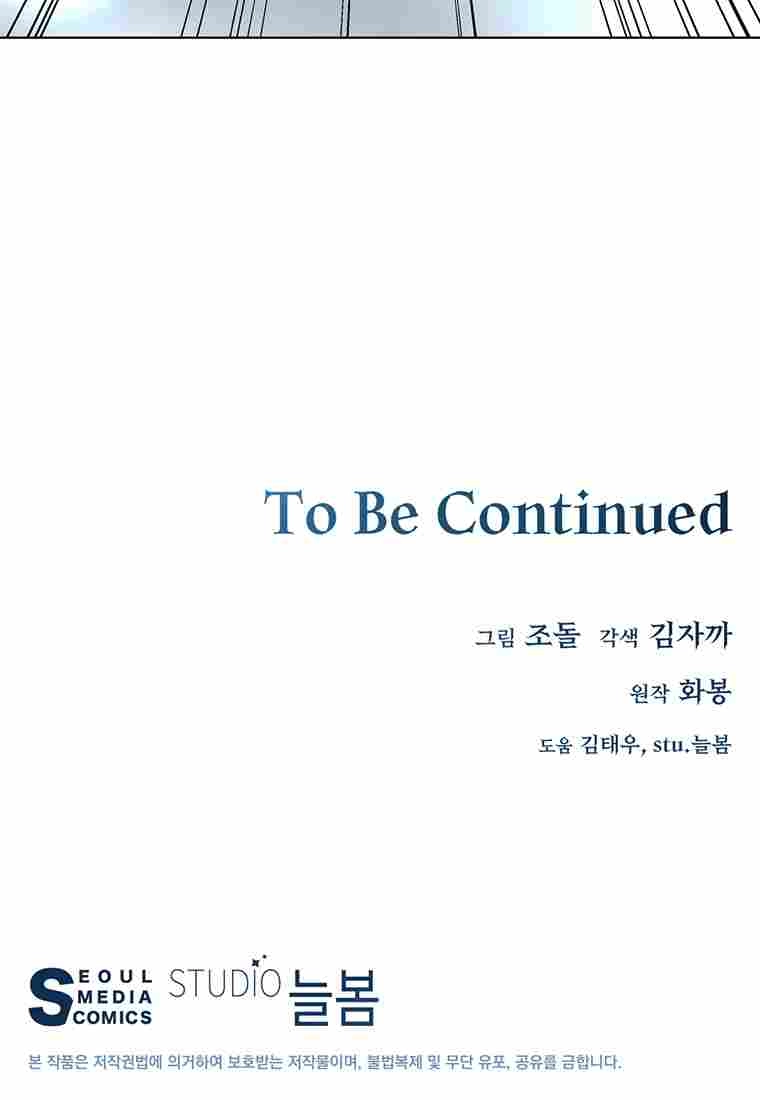 To Be Continued

그림 조돌 각색 김자까

원작 화봉

도움 김태우, stu.늘봄

SEOUL MEDIA COMICS STUDIO 늘봄

본 작품은 저작권법에 의거하여 보호받는 저작물이며, 불법복제 및 무단 유포, 공유를 금합니다.